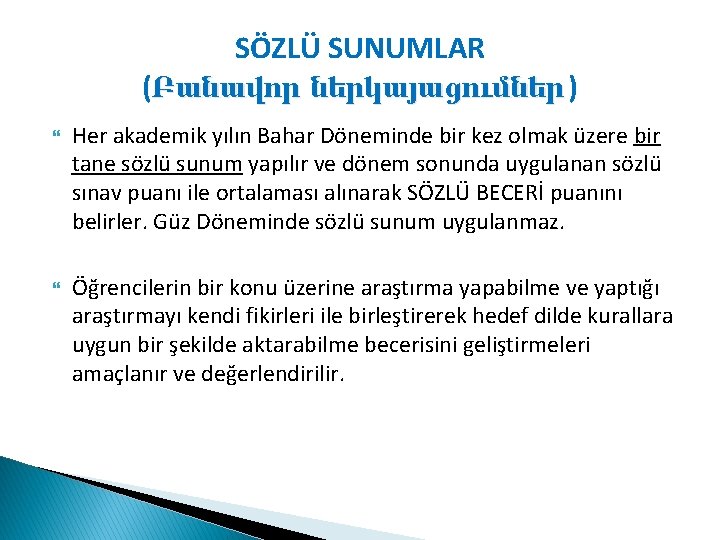 SÖZLÜ SUNUMLAR
(Բանավոր ներկայացումներ)

Her akademik yılın Bahar Döneminde bir kez olmak üzere bir tane sözlü sunum yapılır ve dönem sonunda uygulanan sözlü sınav puanı ile ortalaması alınarak SÖZLÜ BECERİ puanını belirler. Güz Döneminde sözlü sunum uygulanmaz.

Öğrencilerin bir konu üzerine araştırma yapabilme ve yaptığı araştırmayı kendi fikirleri ile birleştirerek hedef dilde kurallara uygun bir şekilde aktarabilme becerisini geliştirmeleri amaçlanır ve değerlendirilir.